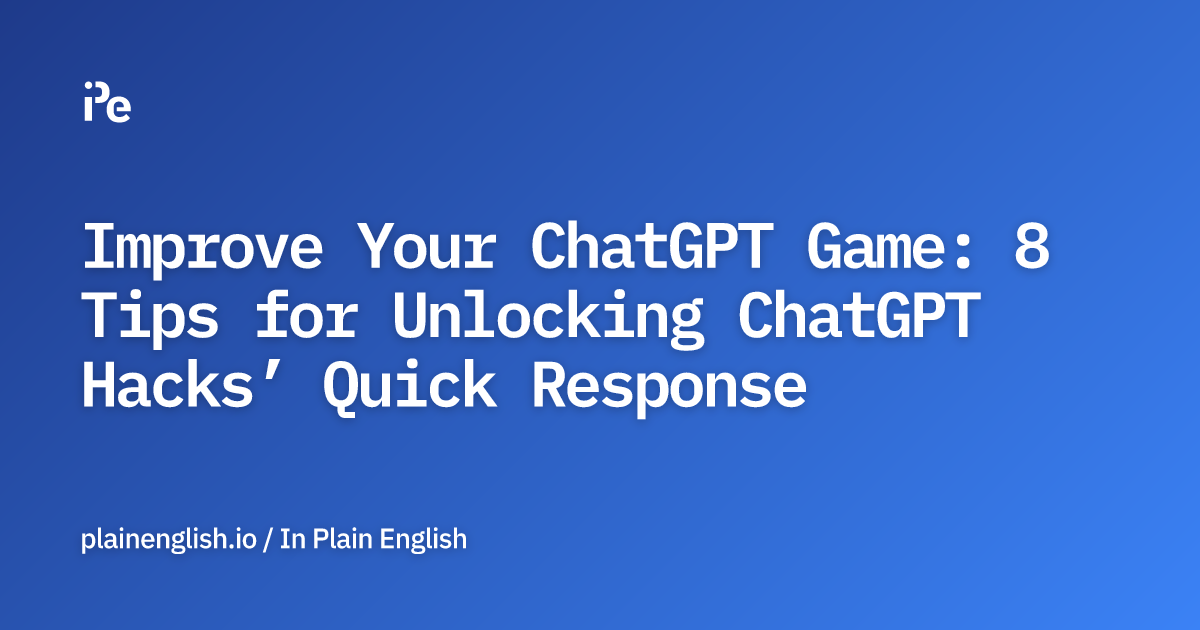 iPe

Improve Your ChatGPT Game: 8 Tips for Unlocking ChatGPT Hacks’ Quick Response

plainenglish.io / In Plain English